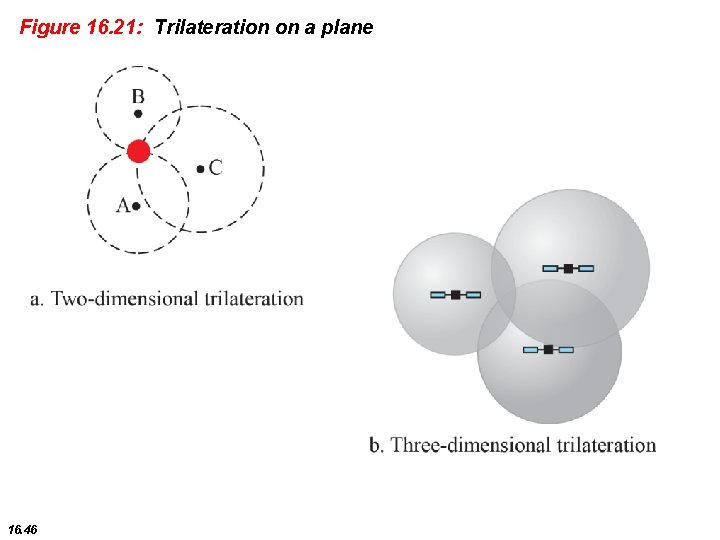 Figure 16.21: Trilateration on a plane

B

C

A

a. Two-dimensional trilateration

b. Three-dimensional trilateration

16.46